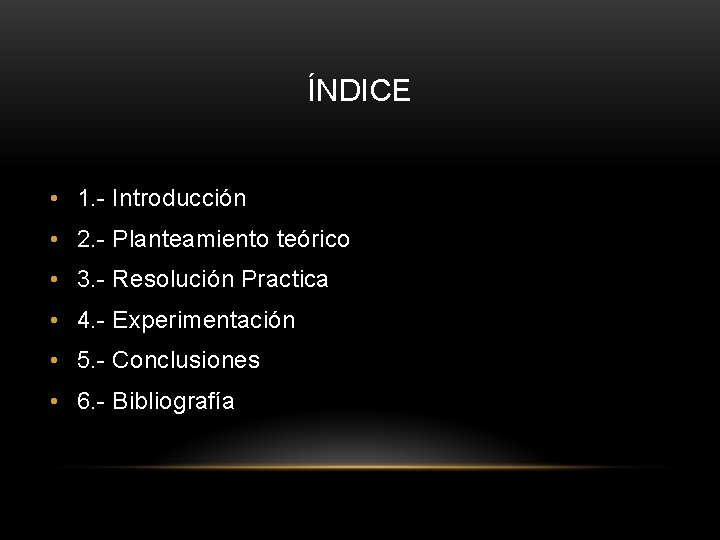 ÍNDICE

• 1.- Introducción
• 2.- Planteamiento teórico
• 3.- Resolución Practica
• 4.- Experimentación
• 5.- Conclusiones
• 6.- Bibliografía